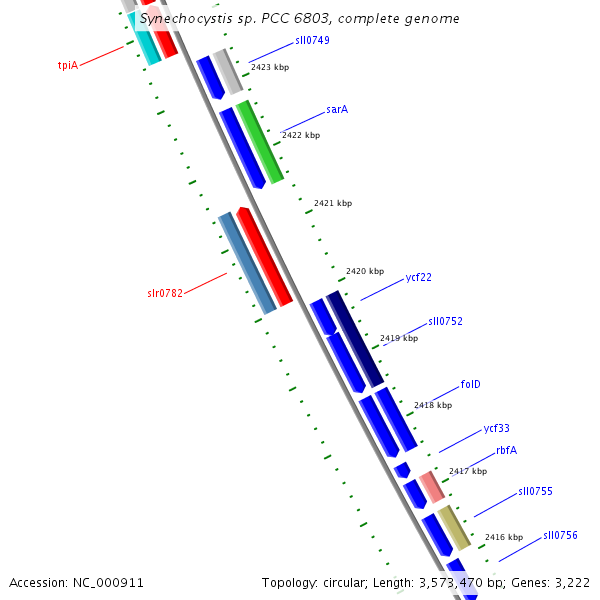 Synechocystis sp. PCC 6803, complete genome

sll0749
tpiA
2423 kbp
sarA
2422 kbp
2421 kbp
2420 kbp
ycf22
slr0782
sll0752
2419 kbp
folD
2418 kbp
ycf33
rbfA
2417 kbp
sll0755
2416 kbp
sll0756

Accession: NC_000911

Topology: circular; Length: 3,573,470 bp; Genes: 3,222